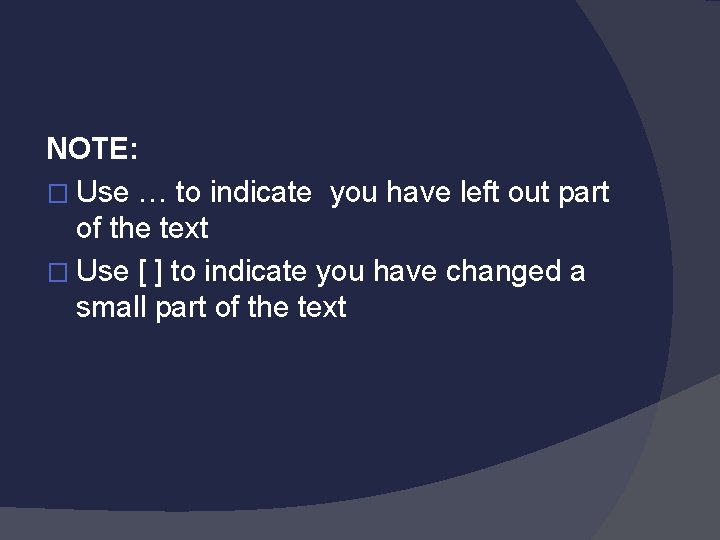 NOTE:
□ Use … to indicate you have left out part of the text
□ Use [ ] to indicate you have changed a small part of the text